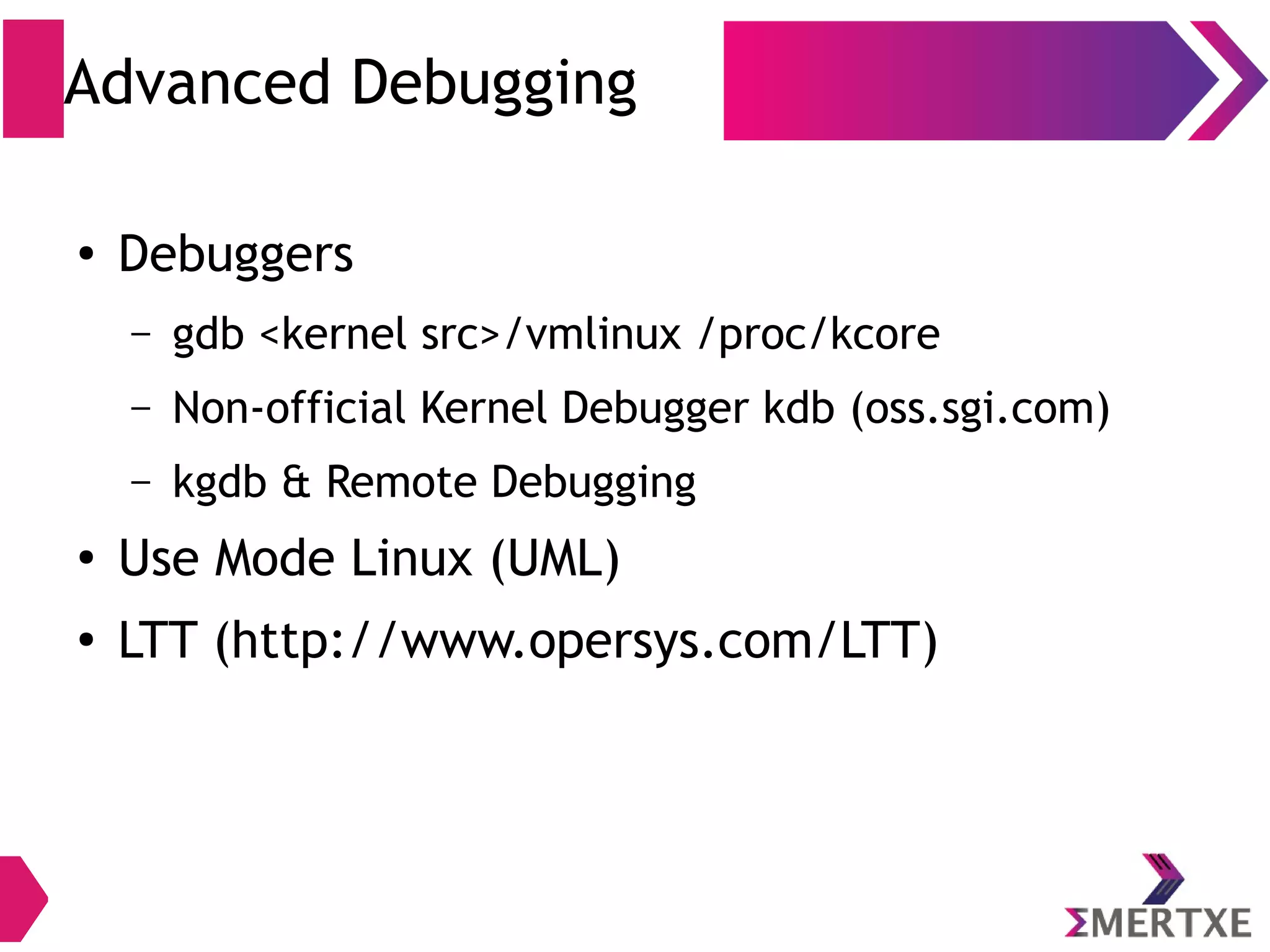 Advanced Debugging

• Debuggers
  – gdb <kernel src>/vmlinux /proc/kcore
  – Non-official Kernel Debugger kdb (oss.sgi.com)
  – kgdb & Remote Debugging
• Use Mode Linux (UML)
• LTT (http://www.opersys.com/LTT)

ΣMERTXE